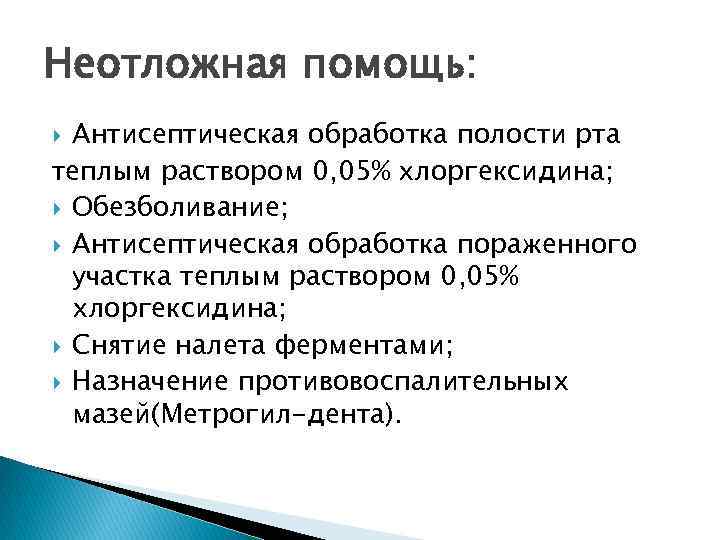 Неотложная помощь:

Антисептическая обработка полости рта теплым раствором 0,05% хлоргексидина;

Обезболивание;

Антисептическая обработка пораженного участка теплым раствором 0,05% хлоргексидина;

Снятие налета ферментами;

Назначение противовоспалительных мазей(Метрогил-дента).